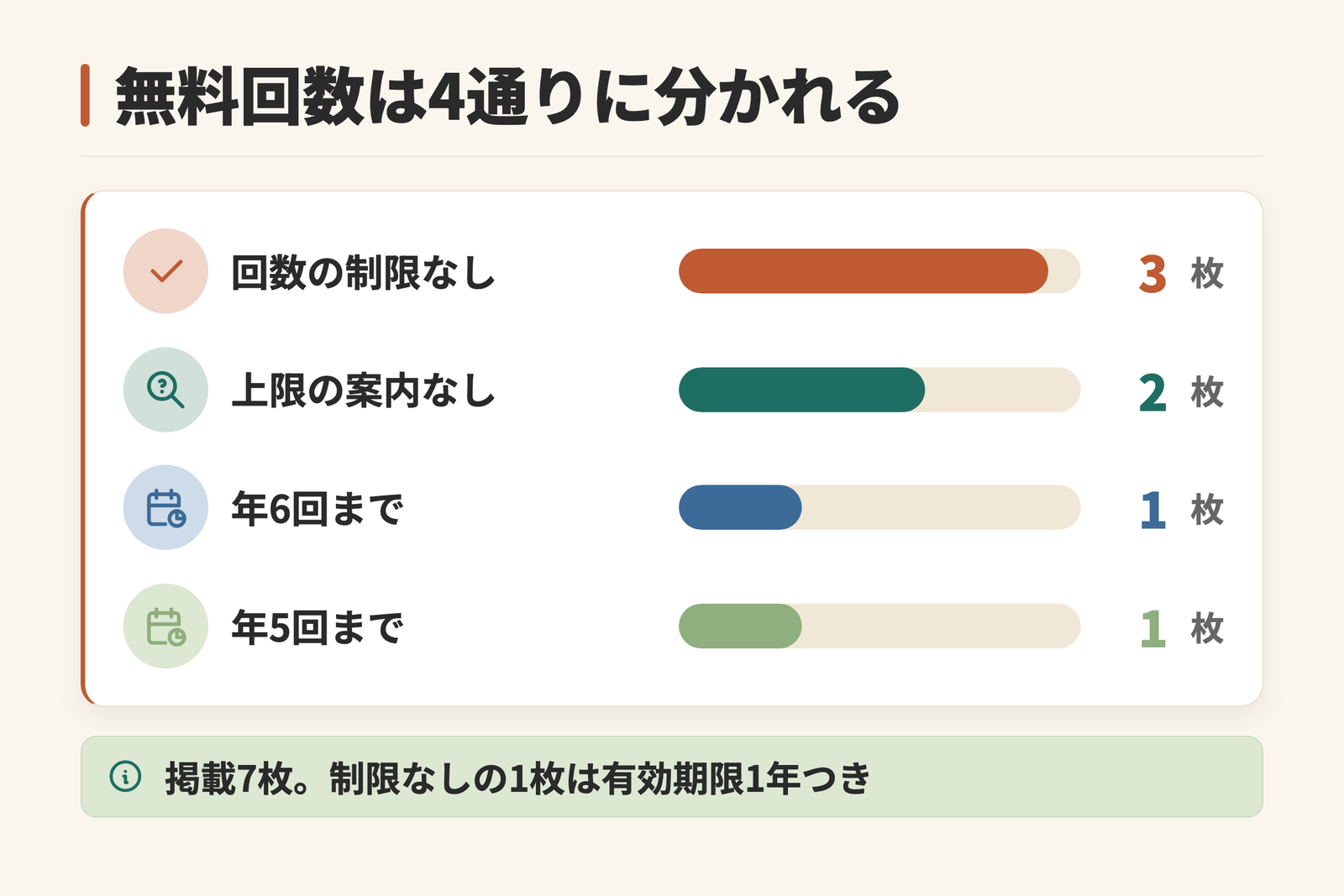 無料回数は4通りに分かれる

回数の制限なし 3 枚

上限の案内なし 2 枚

年6回まで 1 枚

年5回まで 1 枚

掲載7枚。制限なしの1枚は有効期限1年つき